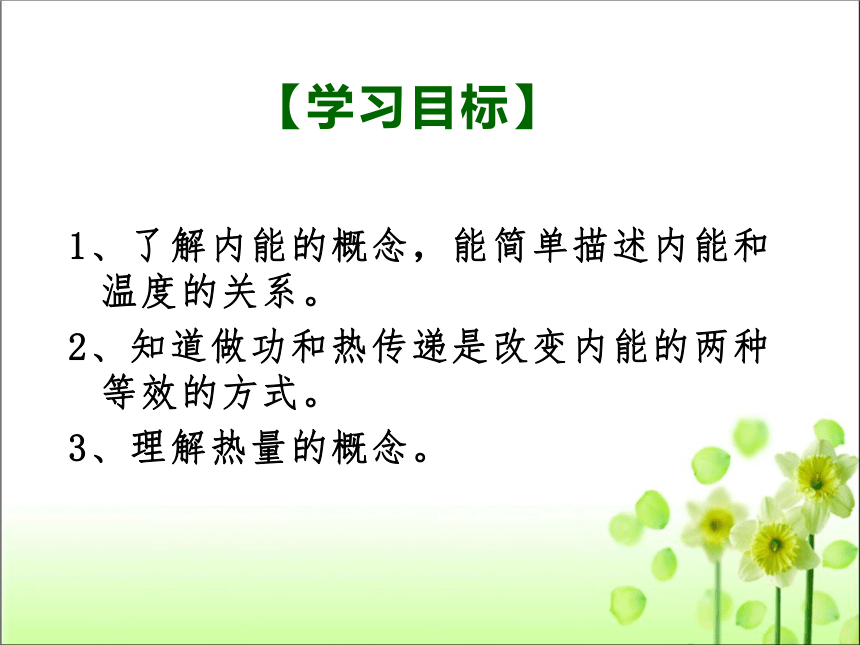 【学习目标】

1、了解内能的概念，能简单描述内能和温度的关系。

2、知道做功和热传递是改变内能的两种等效的方式。

3、理解热量的概念。